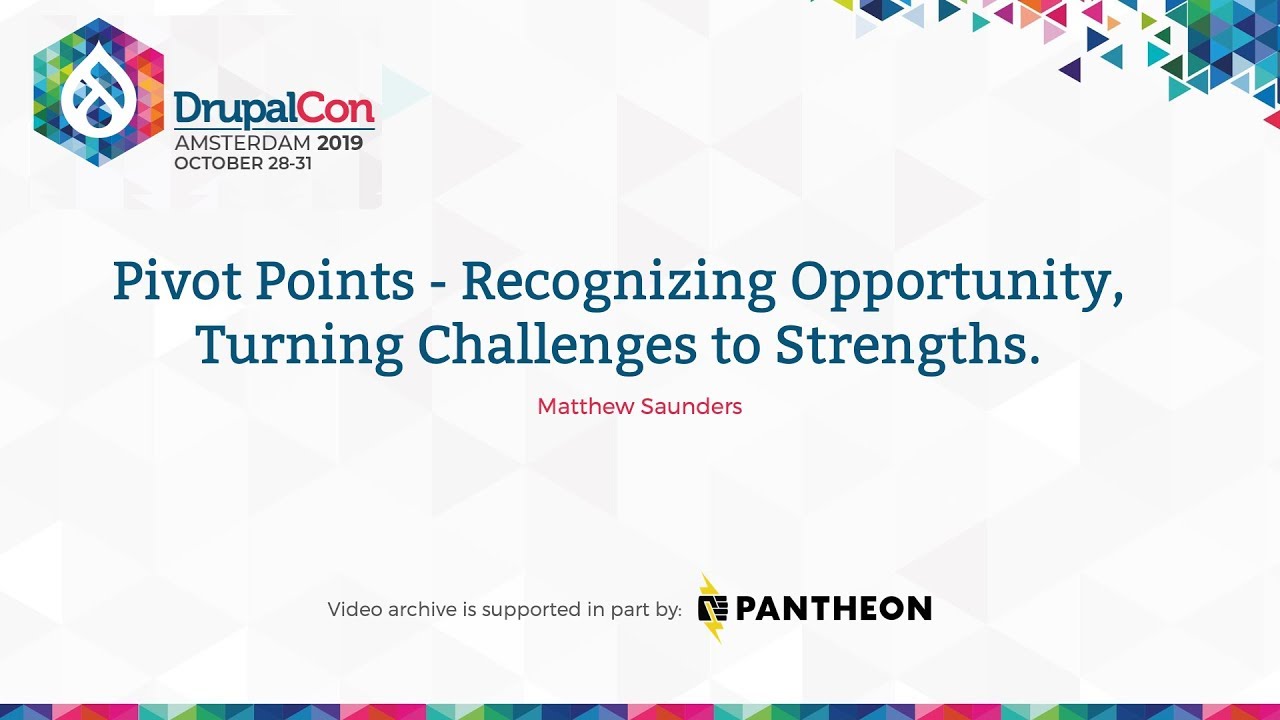 DrupalCon
AMSTERDAM 2019
OCTOBER 28-31

Pivot Points - Recognizing Opportunity, Turning Challenges to Strengths.

Matthew Saunders

Video archive is supported in part by: PANTHEON